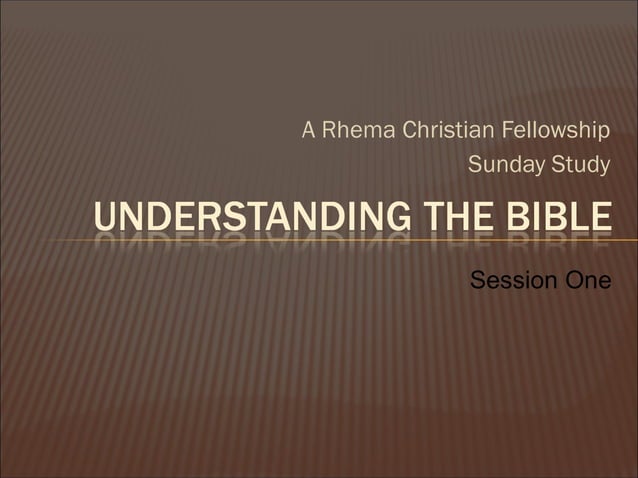 A Rhema Christian Fellowship
Sunday Study

UNDERSTANDING THE BIBLE

Session One